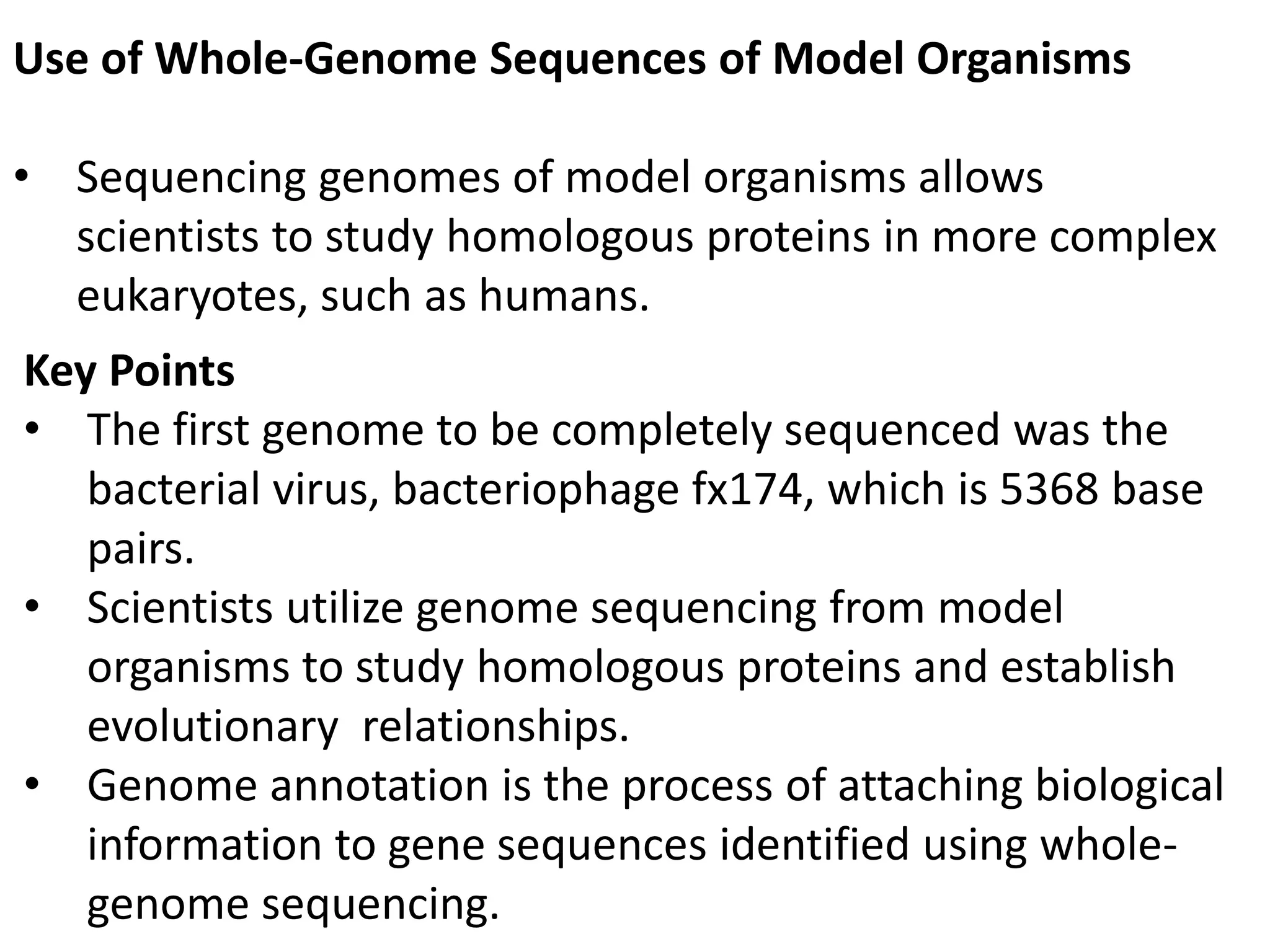 Use of Whole-Genome Sequences of Model Organisms

• Sequencing genomes of model organisms allows scientists to study homologous proteins in more complex eukaryotes, such as humans.

Key Points
• The first genome to be completely sequenced was the bacterial virus, bacteriophage fx174, which is 5368 base pairs.
• Scientists utilize genome sequencing from model organisms to study homologous proteins and establish evolutionary relationships.
• Genome annotation is the process of attaching biological information to gene sequences identified using whole-genome sequencing.